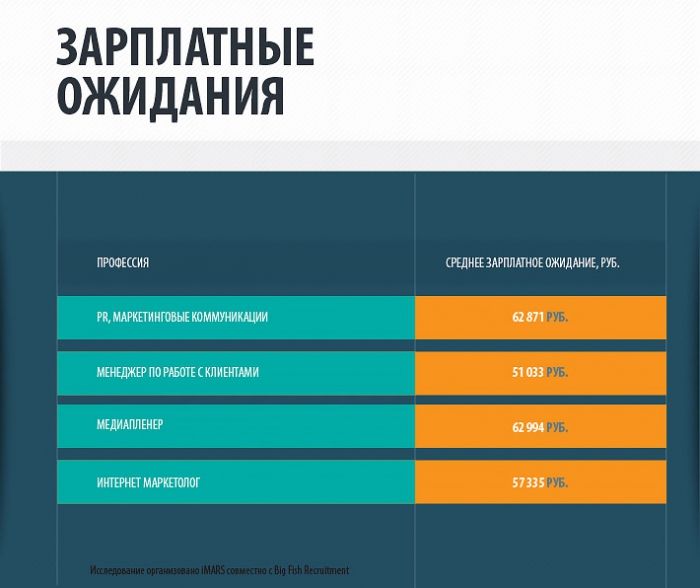 ЗАРПЛАТНЫЕ ОЖИДАНИЯ

| ПРОФЕССИЯ | СРЕДНЕЕ ЗАРПЛАТНОЕ ОЖИДАНИЕ, РУБ. |
|---|---|
| PR, МАРКЕТИНГОВЫЕ КОММУНИКАЦИИ | 62 871 РУБ. |
| МЕНЕДЖЕР ПО РАБОТЕ С КЛИЕНТАМИ | 51 033 РУБ. |
| МЕДИАПЛЕНЕР | 62 994 РУБ. |
| ИНТЕРНЕТ МАРКЕТОЛОГ | 57 335 РУБ. |

Исследование организовано iMARS совместно с Big Fish Recruitment